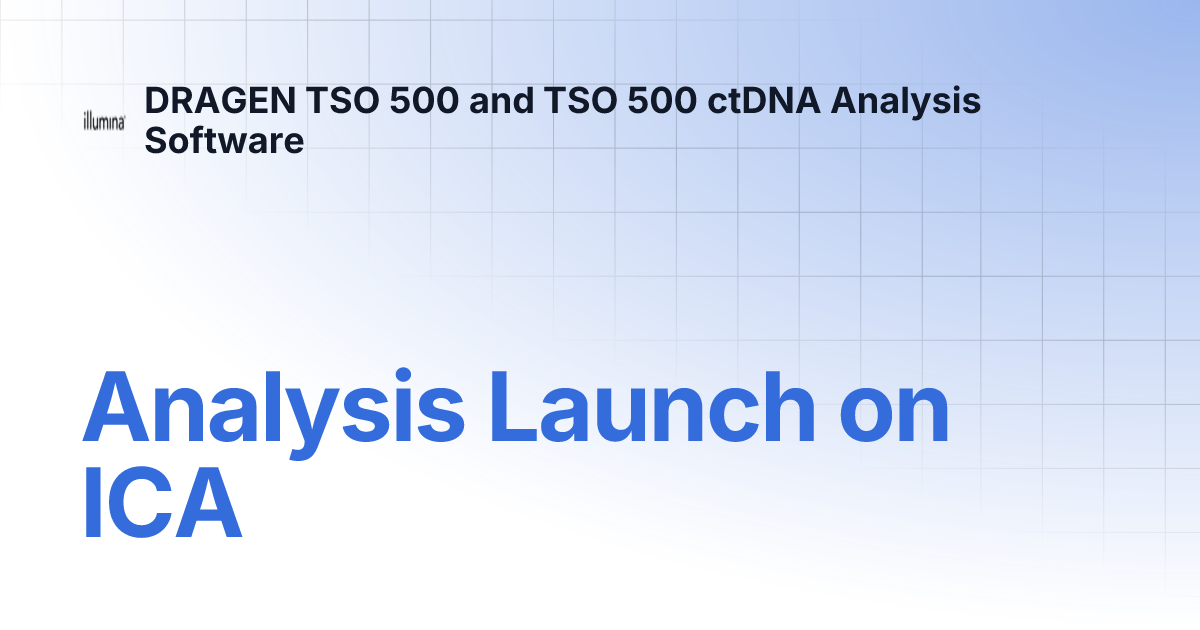 illumina

DRAGEN TSO 500 and TSO 500 ctDNA Analysis Software

Analysis Launch on ICA